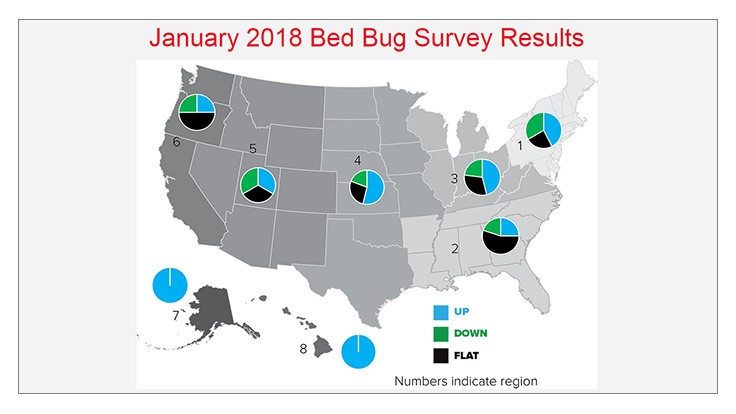 January 2018 Bed Bug Survey Results

6

5

4

3

1

2

7

8

UP

DOWN

FLAT

Numbers indicate region